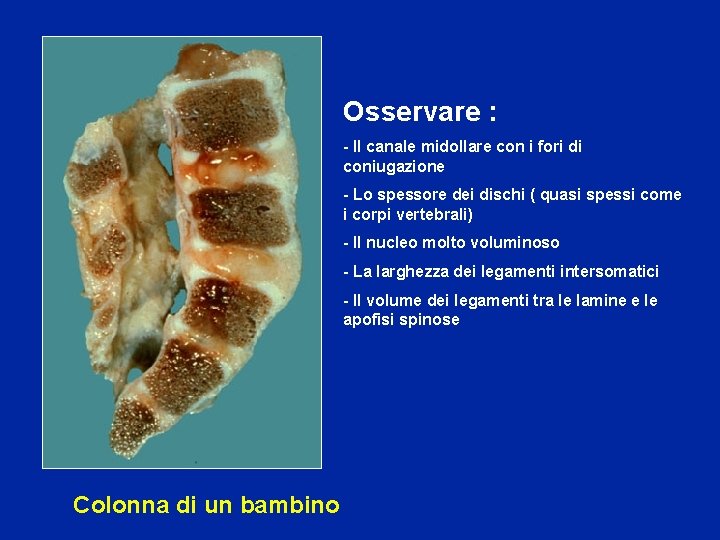 Osservare :

- Il canale midollare con i fori di coniugazione

- Lo spessore dei dischi ( quasi spessi come i corpi vertebrali)

- Il nucleo molto voluminoso

- La larghezza dei legamenti intersomatici

- Il volume dei legamenti tra le lamine e le apofisi spinose

Colonna di un bambino